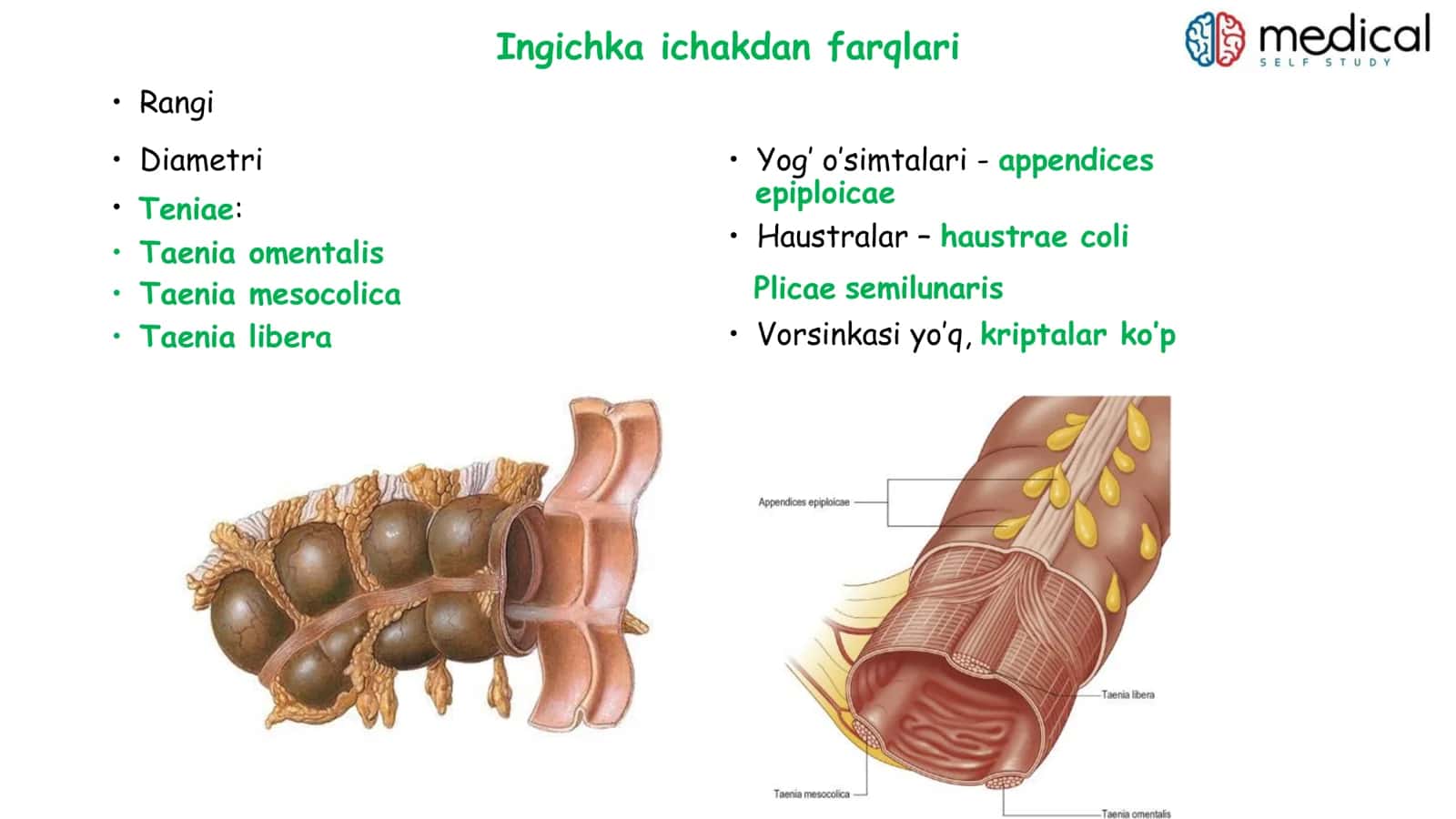 Ingichka ichakdan farqlari

medical
SELF STUDY

• Rangi
• Diametri
• Teniae:
• Taenia omentalis
• Taenia mesocolica
• Taenia libera

• Yog' o'simtalari - appendices epiploicae
• Haustralar – haustrae coli
Plicae semilunaris
• Vorsinkasi yo'q, kriptalar ko'p

Appendices epiploicae
Taenia libera
Taenia mesocolica
Taenia omentalis